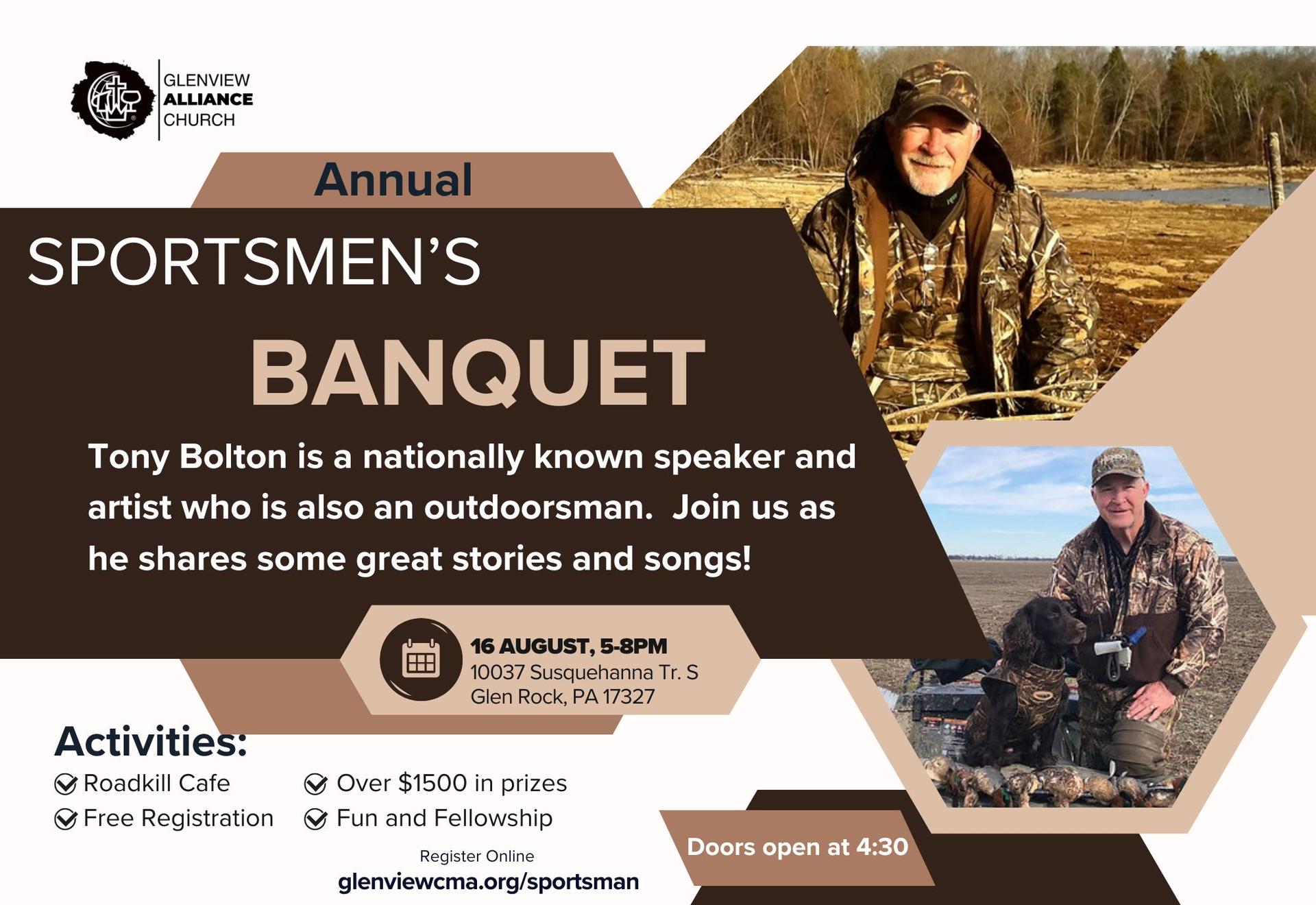 GLENVIEW
ALLIANCE
CHURCH

Annual

SPORTSMEN'S

BANQUET

Tony Bolton is a nationally known speaker and artist who is also an outdoorsman. Join us as he shares some great stories and songs!

16 AUGUST, 5-8PM
10037 Susquehanna Tr. S
Glen Rock, PA 17327

Activities:

Roadkill Cafe
Free Registration
Over $1500 in prizes
Fun and Fellowship

Register Online
glenviewcma.org/sportsman

Doors open at 4:30